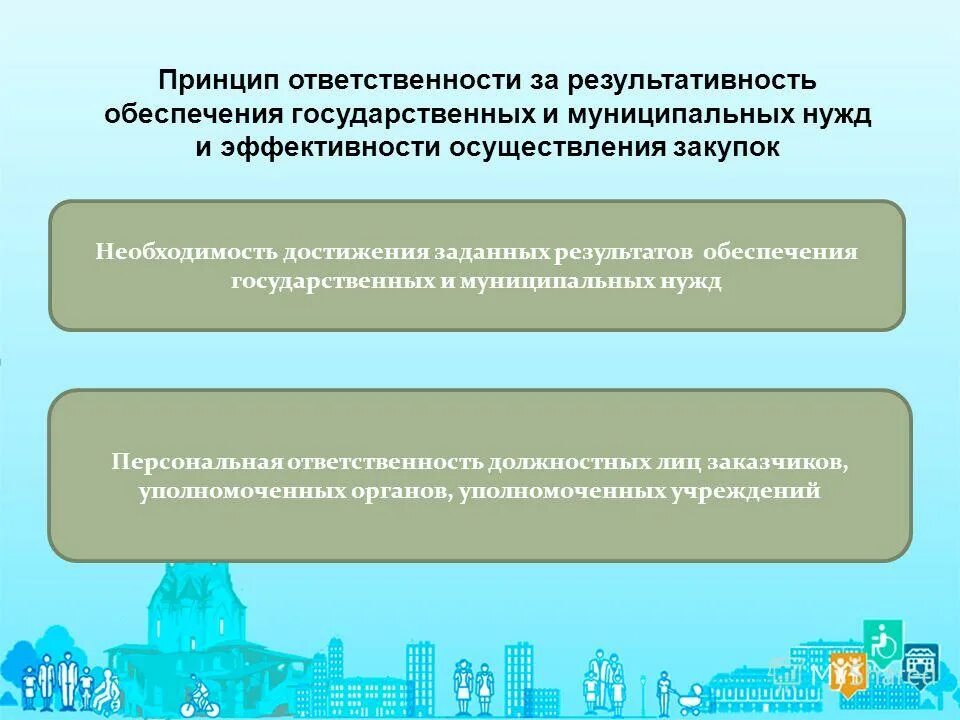 Принцип ответственности за результативность обеспечения государственных и муниципальных нужд и эффективности осуществления закупок

Необходимость достижения заданных результатов обеспечения государственных и муниципальных нужд

Персональная ответственность должностных лиц заказчиков, уполномоченных органов, уполномоченных учреждений

MyShared